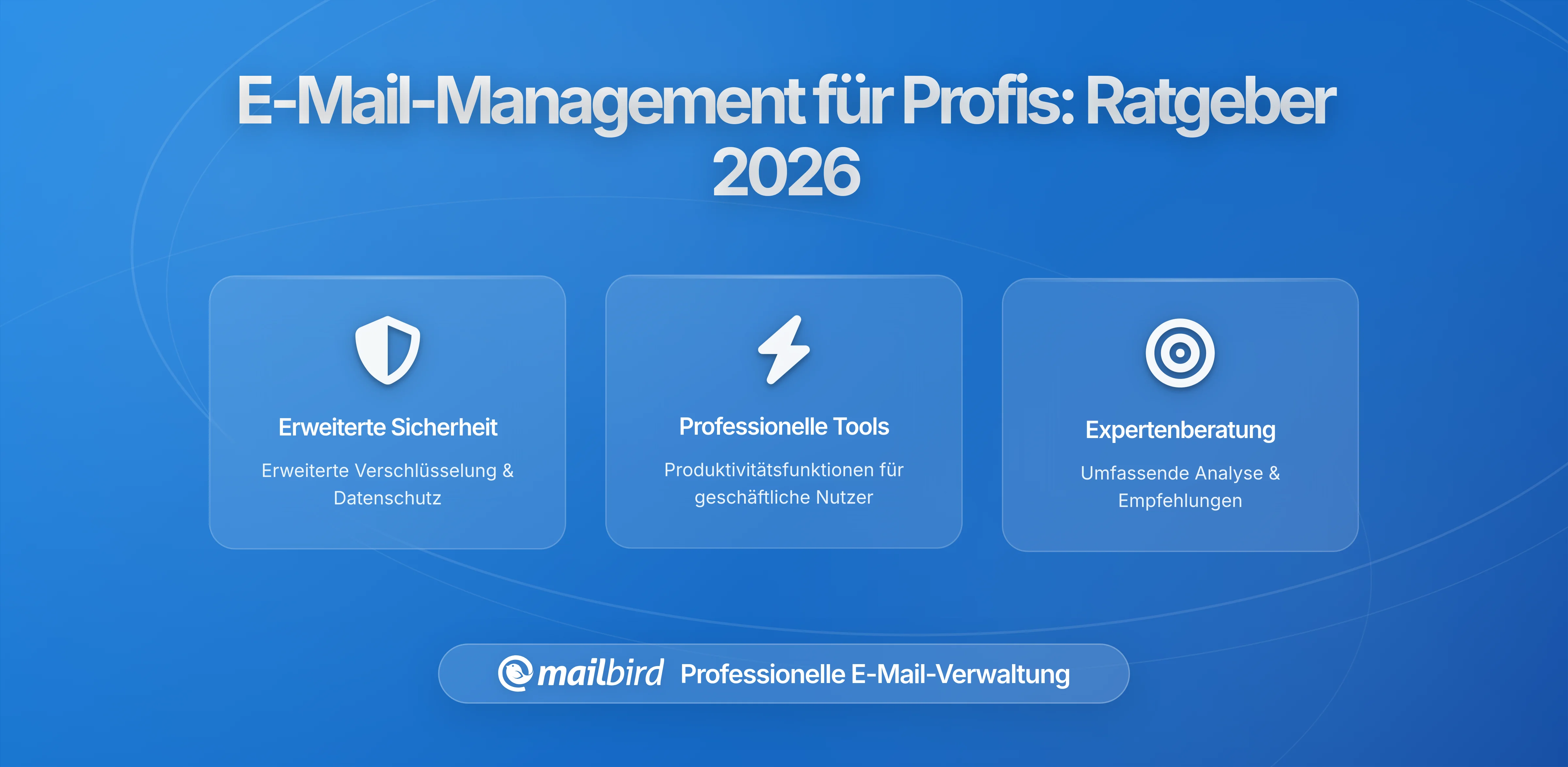 E-Mail-Management für Profis: Ratgeber 2026

Erweiterte Sicherheit

Erweiterte Verschlüsselung & Datenschutz

Professionelle Tools

Produktivitätsfunktionen für geschäftliche Nutzer

Expertenberatung

Umfassende Analyse & Empfehlungen

mailbird Professionelle E-Mail-Verwaltung